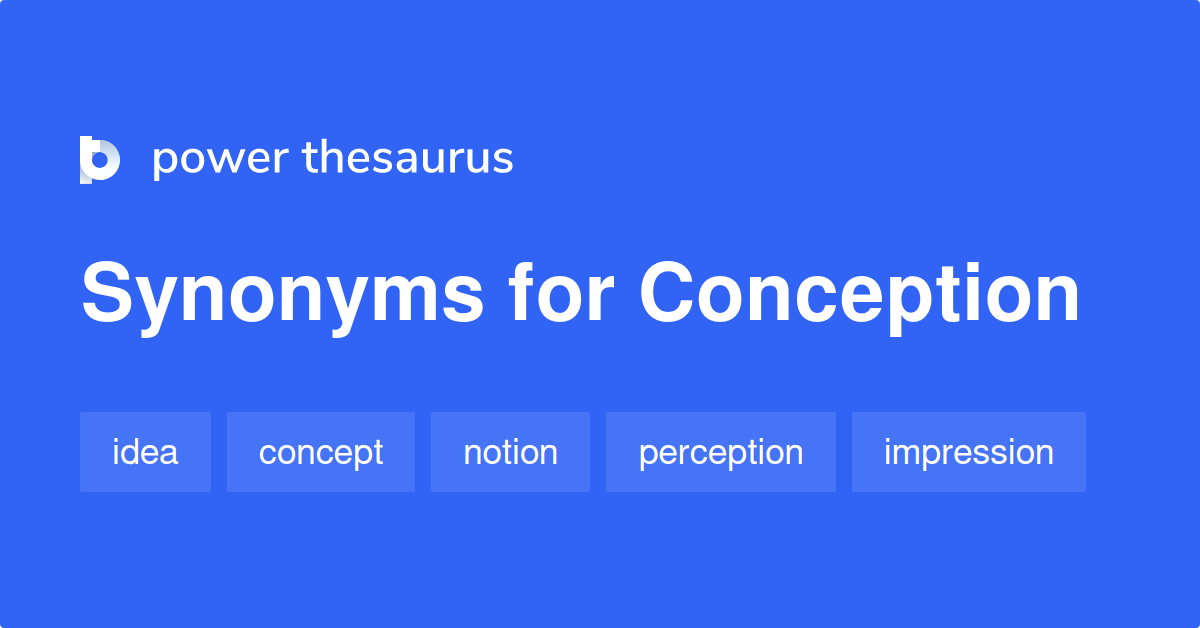 power thesaurus

Synonyms for Conception

idea concept notion perception impression